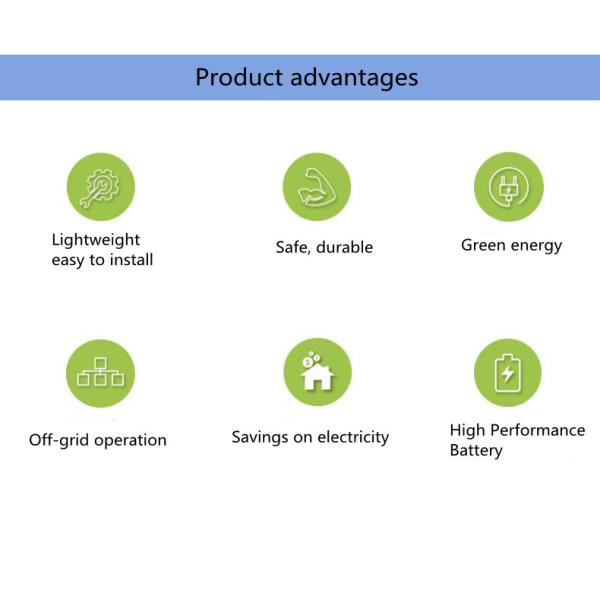 Product advantages

Lightweight
easy to install

Safe, durable

Green energy

Off-grid operation

Savings on electricity

High Performance
Battery